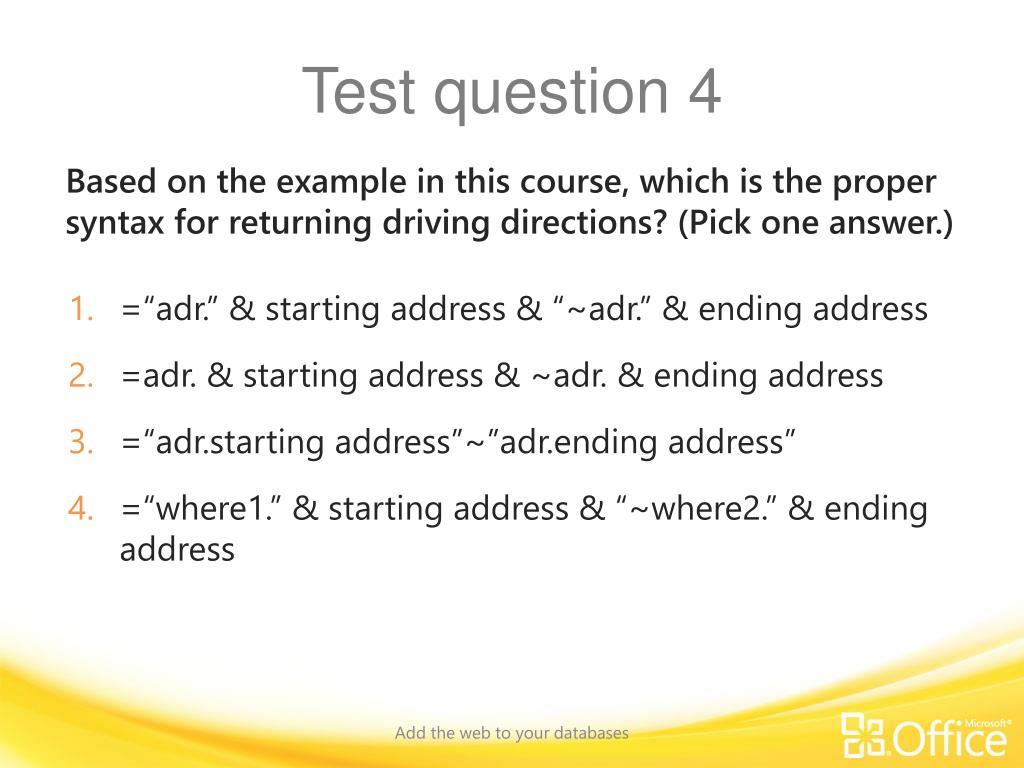 Test question 4

Based on the example in this course, which is the proper syntax for returning driving directions? (Pick one answer.)

1. =“adr.” & starting address & “~adr.” & ending address
2. =adr. & starting address & ~adr. & ending address
3. =“adr.starting address”~”adr.ending address”
4. =“where1.” & starting address & “~where2.” & ending address

Add the web to your databases

Microsoft® Office